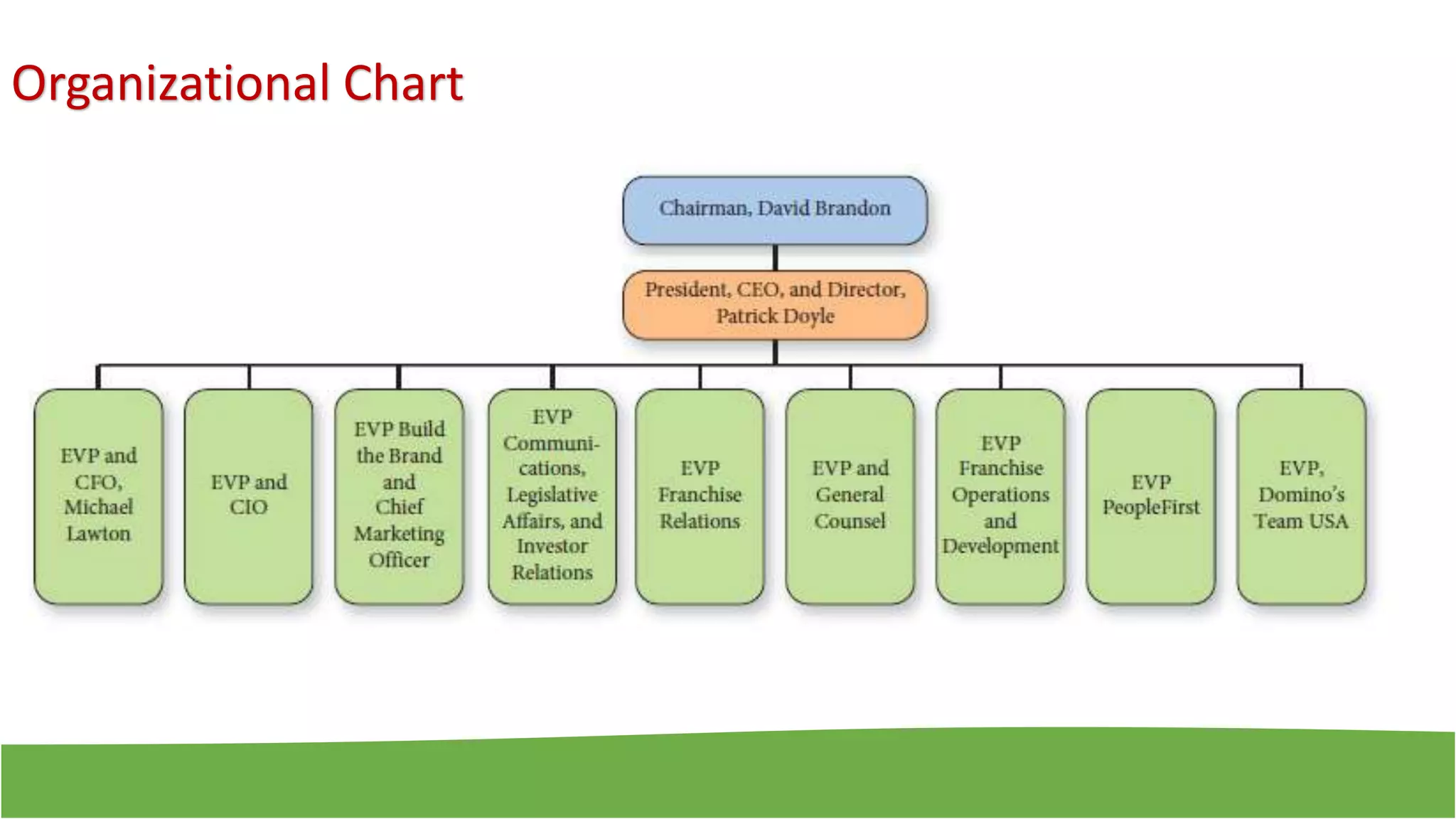 Organizational Chart

Chairman, David Brandon

President, CEO, and Director, Patrick Doyle

EVP and CFO, Michael Lawton

EVP and CIO

EVP Build the Brand and Chief Marketing Officer

EVP Communications, Legislative Affairs, and Investor Relations

EVP Franchise Relations

EVP and General Counsel

EVP Franchise Operations and Development

EVP PeopleFirst

EVP, Domino's Team USA